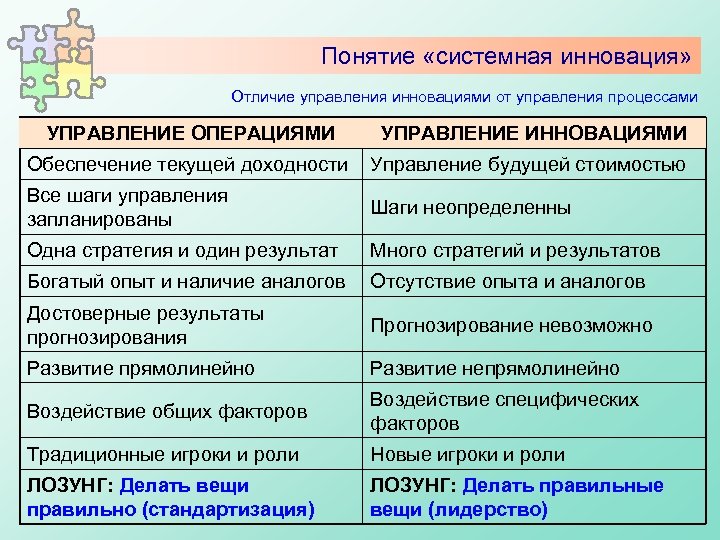 Понятие «системная инновация»

Отличие управления инновациями от управления процессами

| УПРАВЛЕНИЕ ОПЕРАЦИЯМИ | УПРАВЛЕНИЕ ИННОВАЦИЯМИ |
|---|---|
| Обеспечение текущей доходности | Управление будущей стоимостью |
| Все шаги управления запланированы | Шаги неопределенны |
| Одна стратегия и один результат | Много стратегий и результатов |
| Богатый опыт и наличие аналогов | Отсутствие опыта и аналогов |
| Достоверные результаты прогнозирования | Прогнозирование невозможно |
| Развитие прямолинейно | Развитие непрямолинейно |
| Воздействие общих факторов | Воздействие специфических факторов |
| Традиционные игроки и роли | Новые игроки и роли |
| ЛОЗУНГ: Делать вещи правильно (стандартизация) | ЛОЗУНГ: Делать правильные вещи (лидерство) |